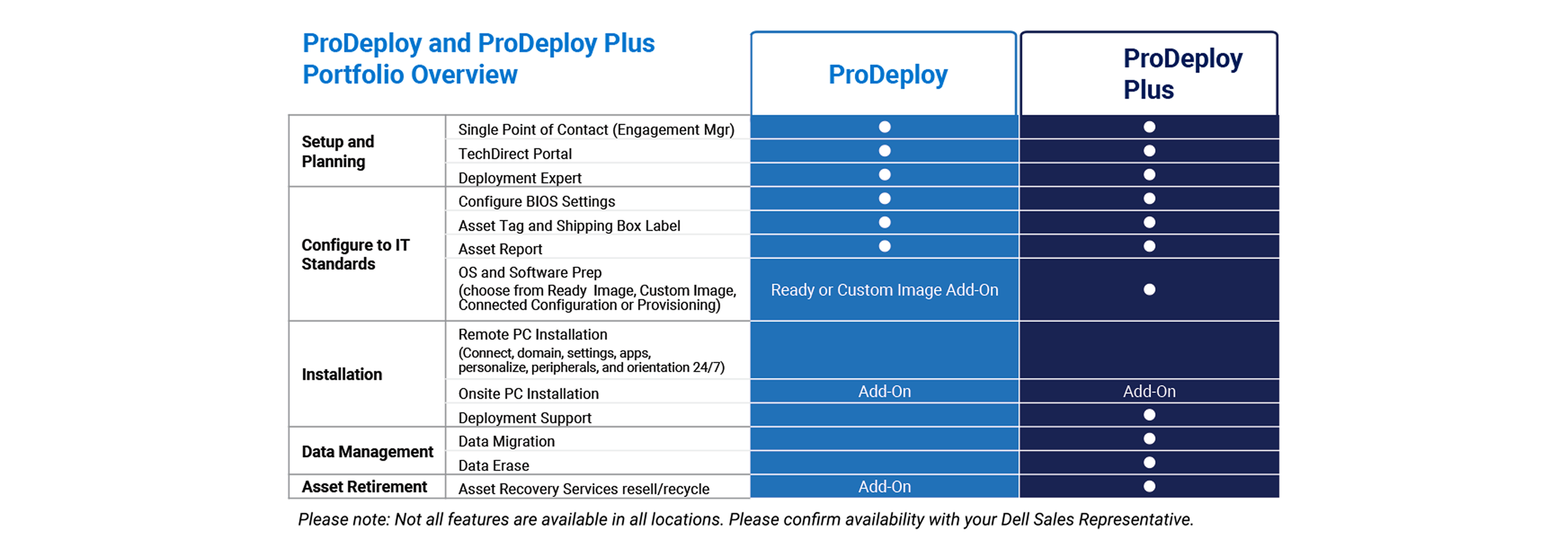 ProDeploy and ProDeploy Plus Portfolio Overview

| | | ProDeploy | ProDeploy Plus |
|---|---|---|---|
| Setup and Planning | Single Point of Contact (Engagement Mgr) | ● | ● |
| | TechDirect Portal | ● | ● |
| | Deployment Expert | ● | ● |
| Configure to IT Standards | Configure BIOS Settings | ● | ● |
| | Asset Tag and Shipping Box Label | ● | ● |
| | Asset Report | ● | ● |
| | OS and Software Prep (choose from Ready Image, Custom Image, Connected Configuration or Provisioning) | Ready or Custom Image Add-On | ● |
| Installation | Remote PC Installation (Connect, domain, settings, apps, personalize, peripherals, and orientation 24/7) | | |
| | Onsite PC Installation | Add-On | Add-On |
| | Deployment Support | | ● |
| Data Management | Data Migration | | ● |
| | Data Erase | | ● |
| Asset Retirement | Asset Recovery Services resell/recycle | Add-On | ● |

Please note: Not all features are available in all locations. Please confirm availability with your Dell Sales Representative.